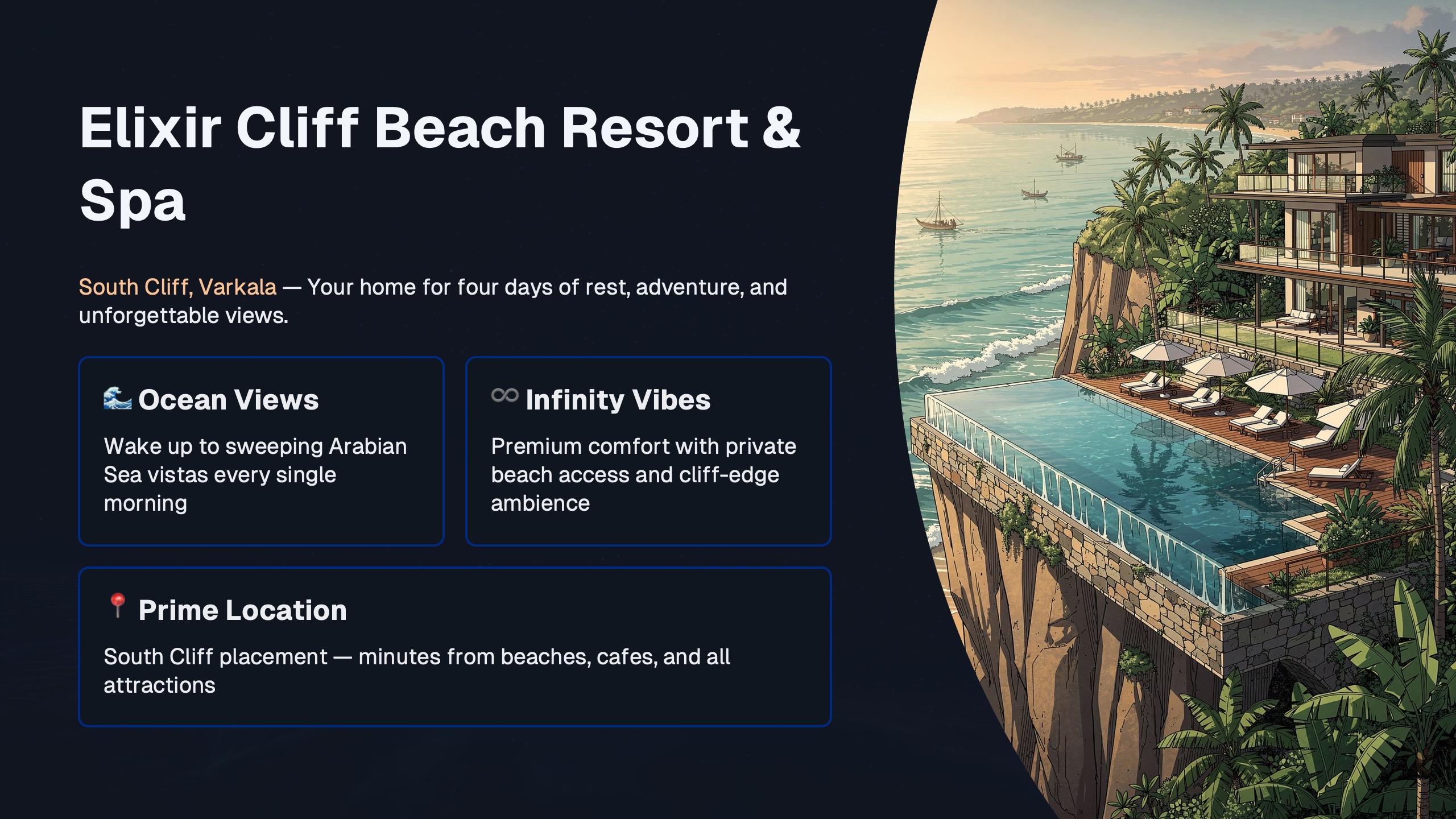 Elixir Cliff Beach Resort & Spa

South Cliff, Varkala — Your home for four days of rest, adventure, and unforgettable views.

🌊 Ocean Views

Wake up to sweeping Arabian Sea vistas every single morning

♾️ Infinity Vibes

Premium comfort with private beach access and cliff-edge ambience

📍 Prime Location

South Cliff placement — minutes from beaches, cafes, and all attractions